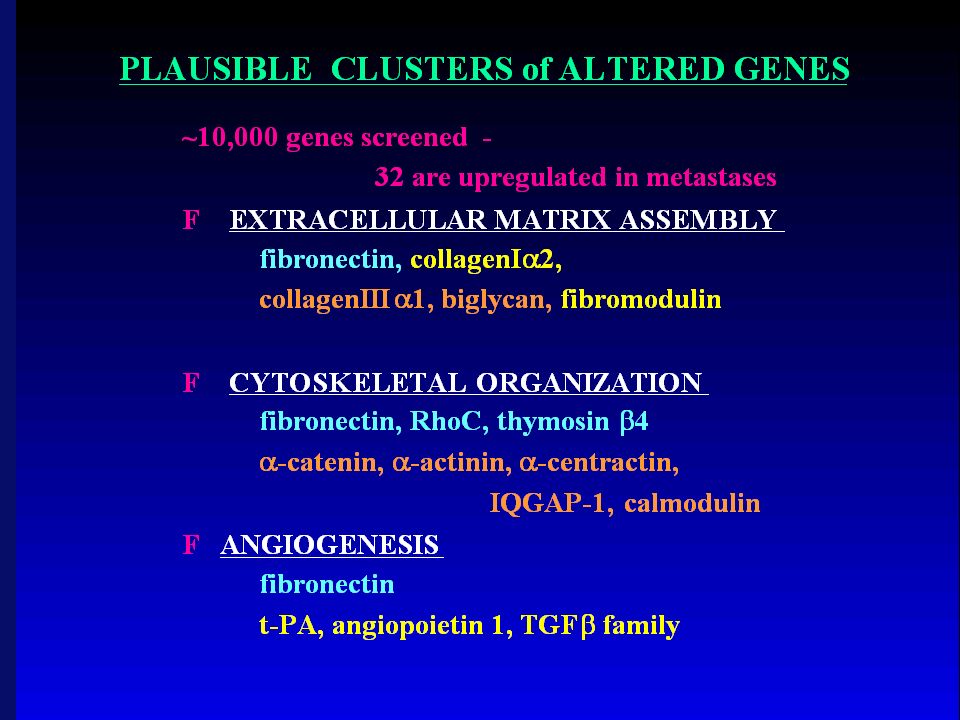 PLAUSIBLE CLUSTERS of ALTERED GENES

~10,000 genes screened -
32 are upregulated in metastases

F EXTRACELLULAR MATRIX ASSEMBLY
fibronectin, collagenI$\alpha$2,
collagenIII $\alpha$1, biglycan, fibromodulin

F CYTOSKELETAL ORGANIZATION
fibronectin, RhoC, thymosin $\beta$4
$\alpha$-catenin, $\alpha$-actinin, $\alpha$-centractin,
IQGAP-1, calmodulin

F ANGIOGENESIS
fibronectin
t-PA, angiopoietin 1, TGF$\beta$ family